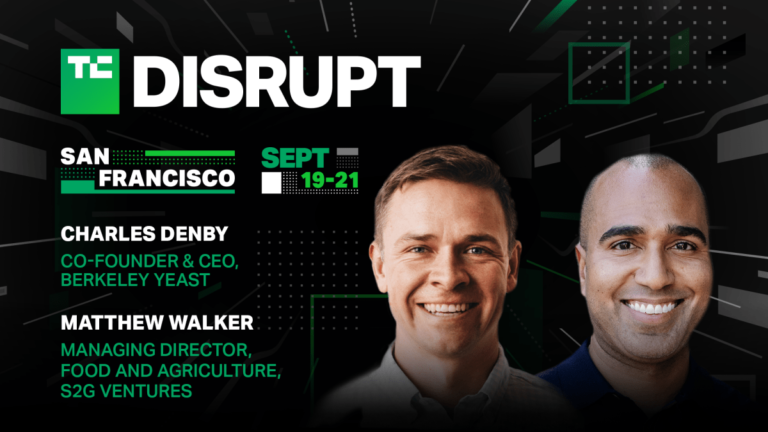 TC DISRUPT

SAN FRANCISCO

SEPT 19-21

CHARLES DENBY

CO-FOUNDER & CEO, BERKELEY YEAST

MATTHEW WALKER

MANAGING DIRECTOR, FOOD AND AGRICULTURE, S2G VENTURES